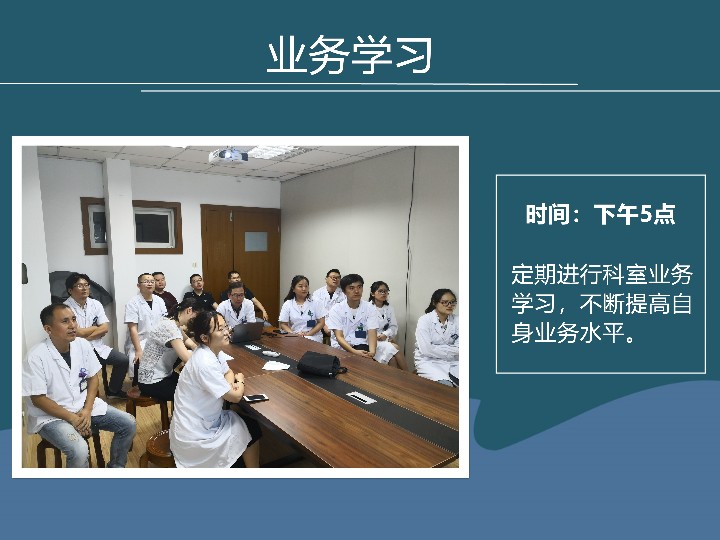 业务学习

时间：下午5点

定期进行科室业务学习，不断提高自身业务水平。